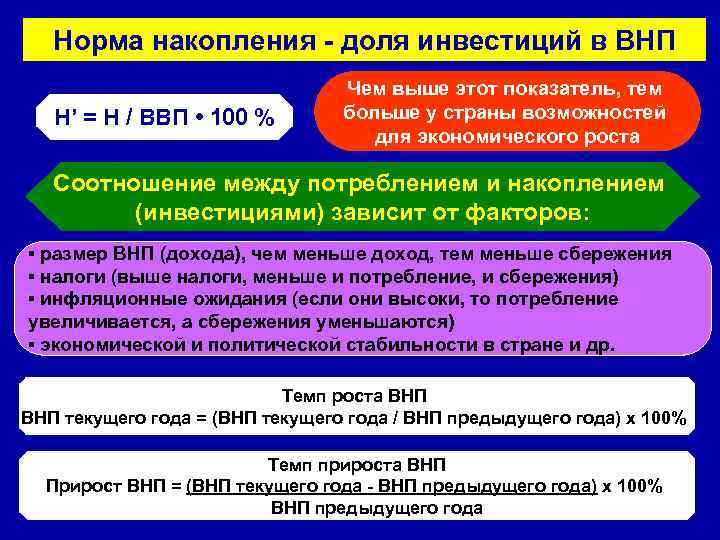 Норма накопления - доля инвестиций в ВНП

Н' = Н / ВВП • 100 %

Чем выше этот показатель, тем больше у страны возможностей для экономического роста

Соотношение между потреблением и накоплением (инвестициями) зависит от факторов:

▪ размер ВНП (дохода), чем меньше доход, тем меньше сбережения
▪ налоги (выше налоги, меньше и потребление, и сбережения)
▪ инфляционные ожидания (если они высоки, то потребление увеличивается, а сбережения уменьшаются)
▪ экономической и политической стабильности в стране и др.

Темп роста ВНП
ВНП текущего года = (ВНП текущего года / ВНП предыдущего года) х 100%

Темп прироста ВНП
Прирост ВНП = (ВНП текущего года - ВНП предыдущего года) х 100%
ВНП предыдущего года